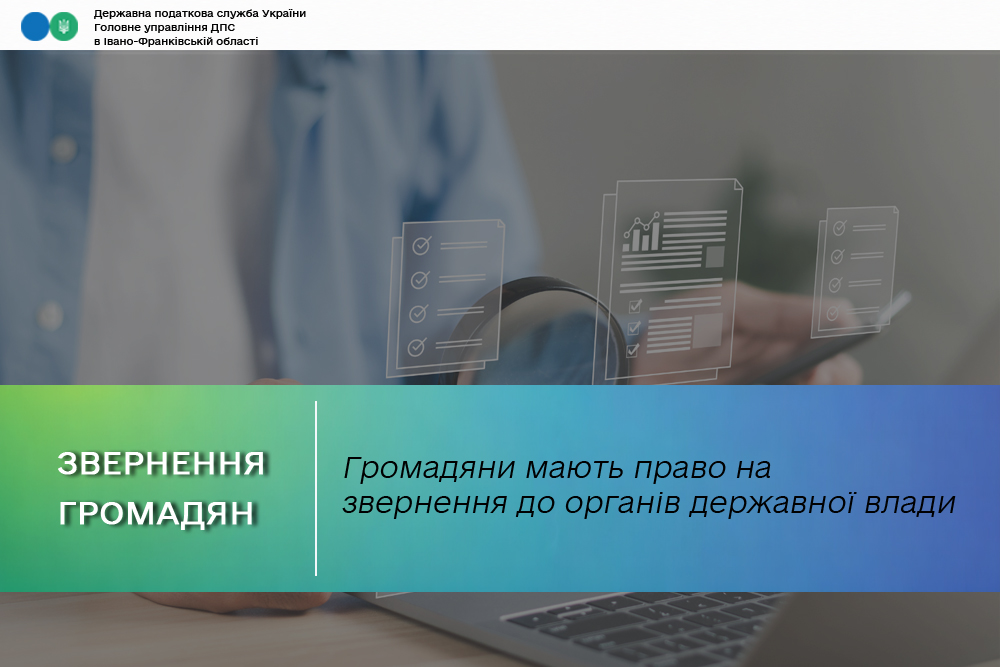 Державна податкова служба України
Головне управління ДПС
в Івано-Франківській області

ЗВЕРНЕННЯ ГРОМАДЯН

Громадяни мають право на звернення до органів державної влади